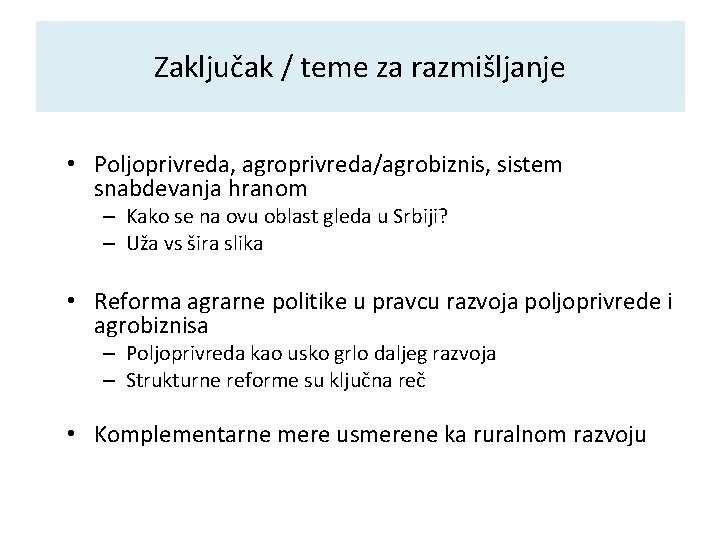 Zaključak / teme za razmišljanje

• Poljoprivreda, agroprivreda/agrobiznis, sistem snabdevanja hranom
– Kako se na ovu oblast gleda u Srbiji?
– Uža vs šira slika

• Reforma agrarne politike u pravcu razvoja poljoprivrede i agrobiznisa
– Poljoprivreda kao usko grlo daljeg razvoja
– Strukturne reforme su ključna reč

• Komplementarne mere usmerene ka ruralnom razvoju